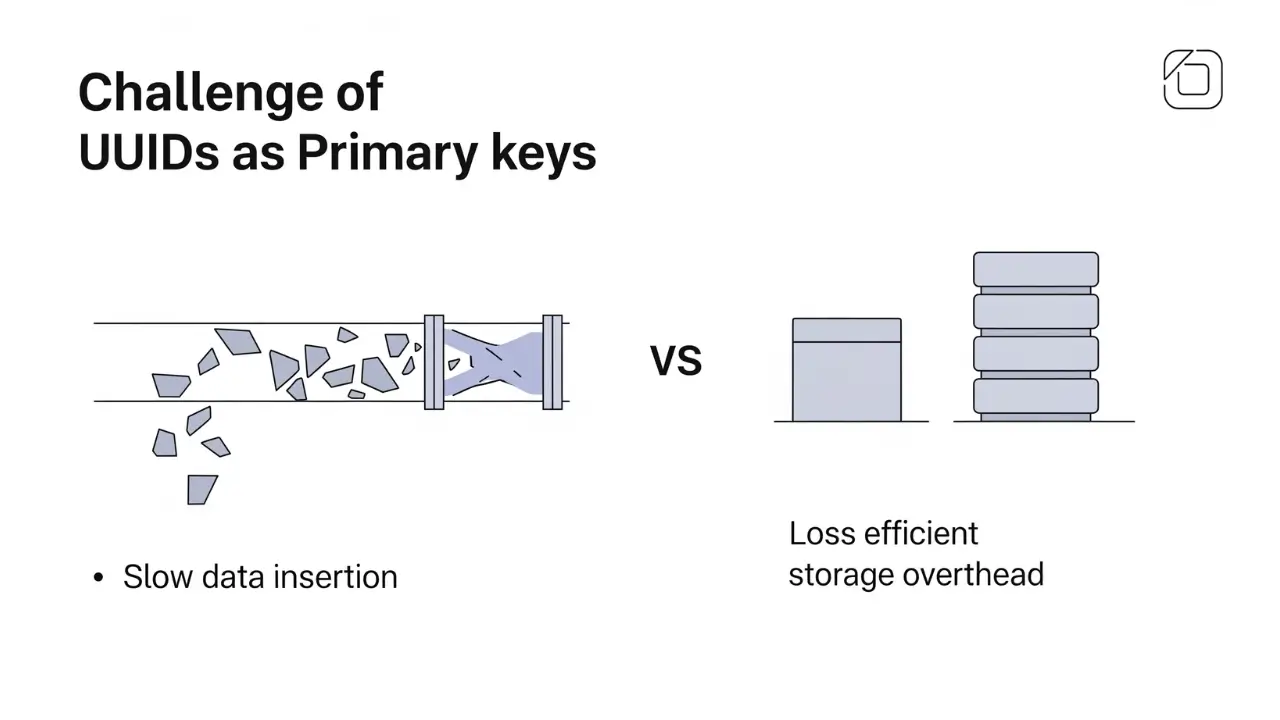 Challenge of
UUIDs as Primary keys

VS

• Slow data insertion

Loss efficient
storage overthead